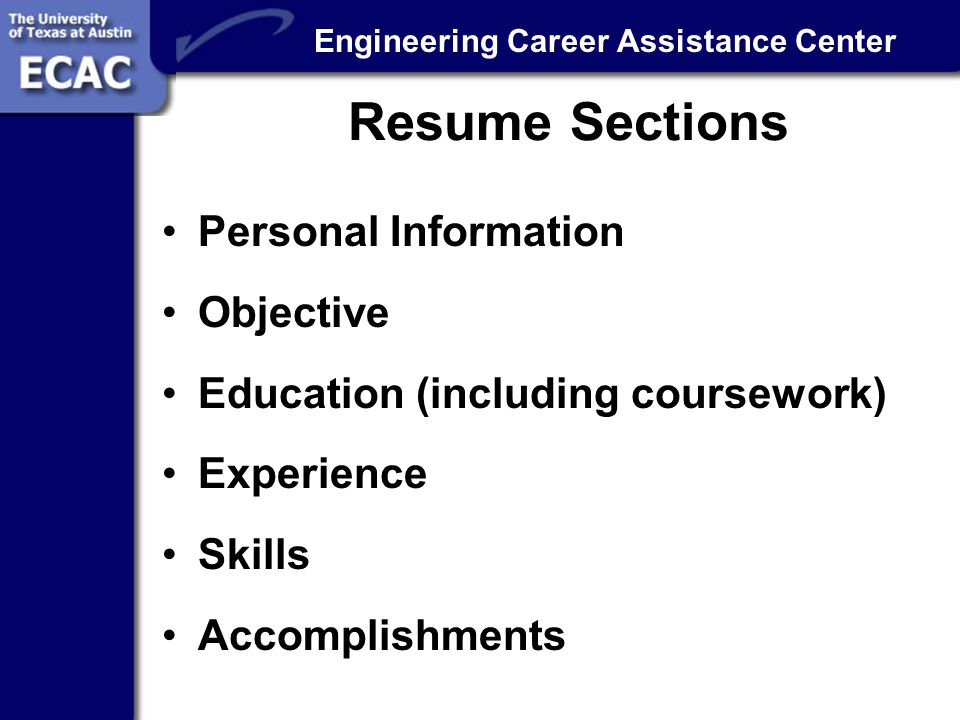 The University of Texas at Austin
ECAC

Engineering Career Assistance Center

Resume Sections

• Personal Information
• Objective
• Education (including coursework)
• Experience
• Skills
• Accomplishments